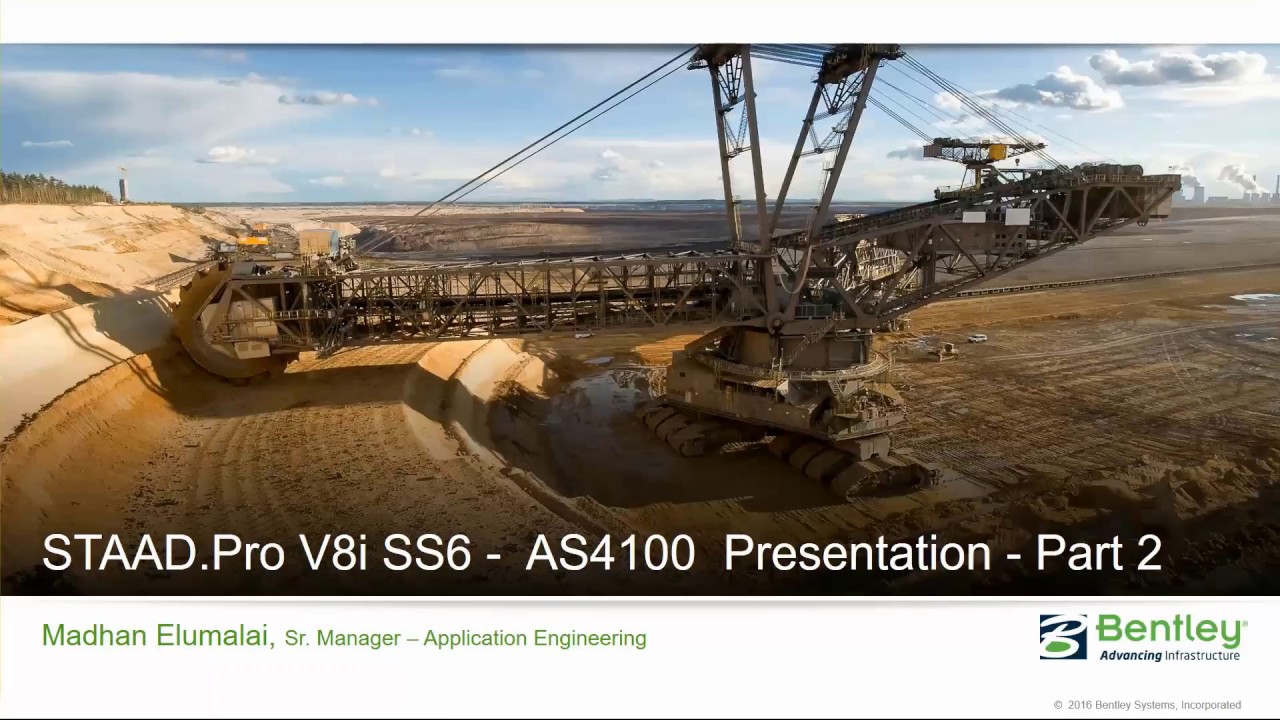 STAAD.Pro V8i SS6 - AS4100 Presentation - Part 2

Madhan Elumalai, Sr. Manager – Application Engineering

Bentley®
Advancing Infrastructure

© 2016 Bentley Systems, Incorporated